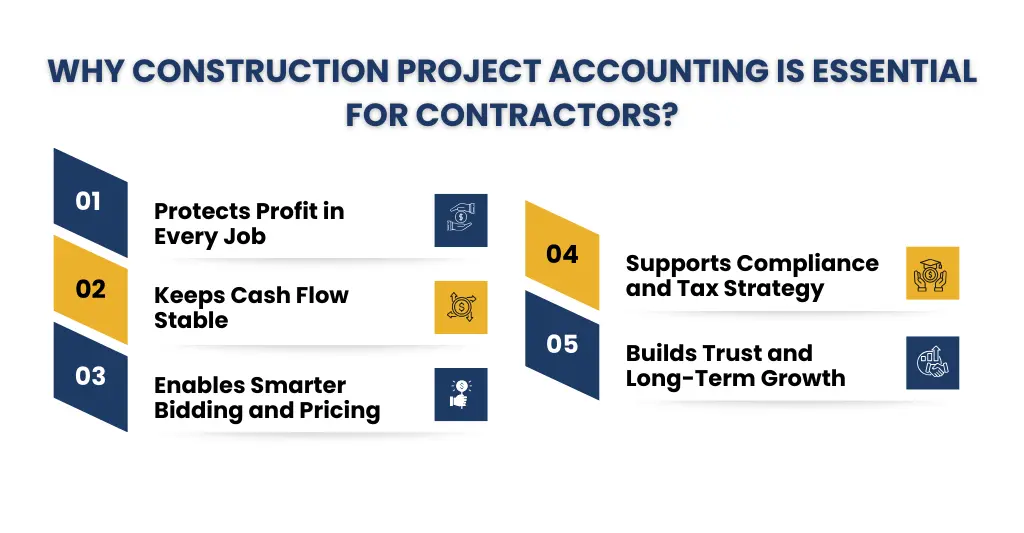 WHY CONSTRUCTION PROJECT ACCOUNTING IS ESSENTIAL FOR CONTRACTORS?

01
Protects Profit in Every Job

02
Keeps Cash Flow Stable

03
Enables Smarter Bidding and Pricing

04
Supports Compliance and Tax Strategy

05
Builds Trust and Long-Term Growth